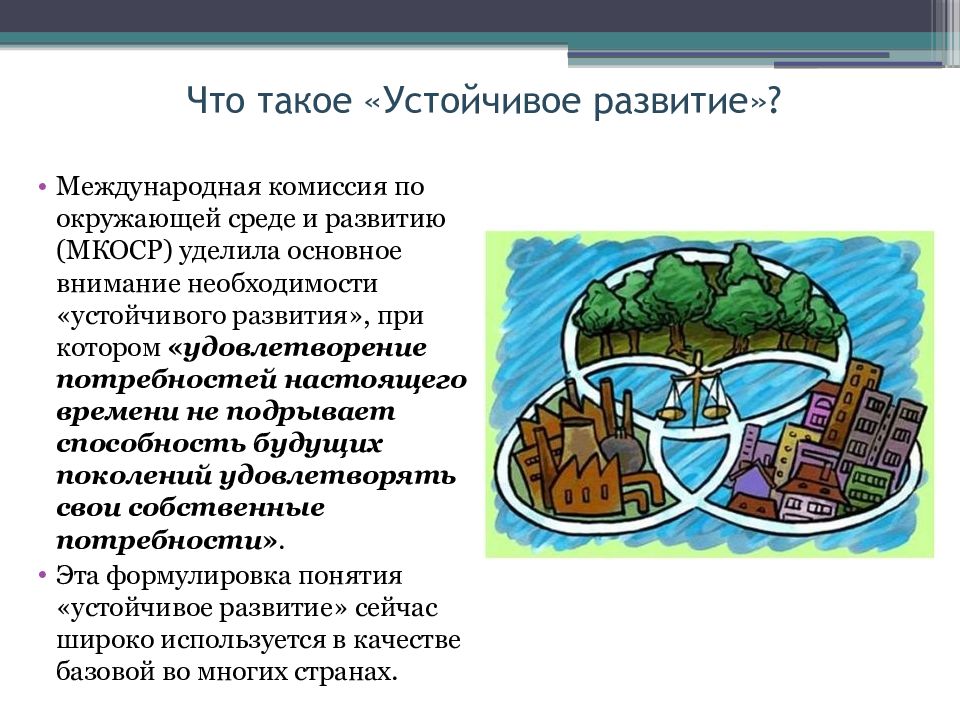 Что такое «Устойчивое развитие»?

• Международная комиссия по окружающей среде и развитию (МКОСР) уделила основное внимание необходимости «устойчивого развития», при котором «удовлетворение потребностей настоящего времени не подрывает способность будущих поколений удовлетворять свои собственные потребности».

• Эта формулировка понятия «устойчивое развитие» сейчас широко используется в качестве базовой во многих странах.